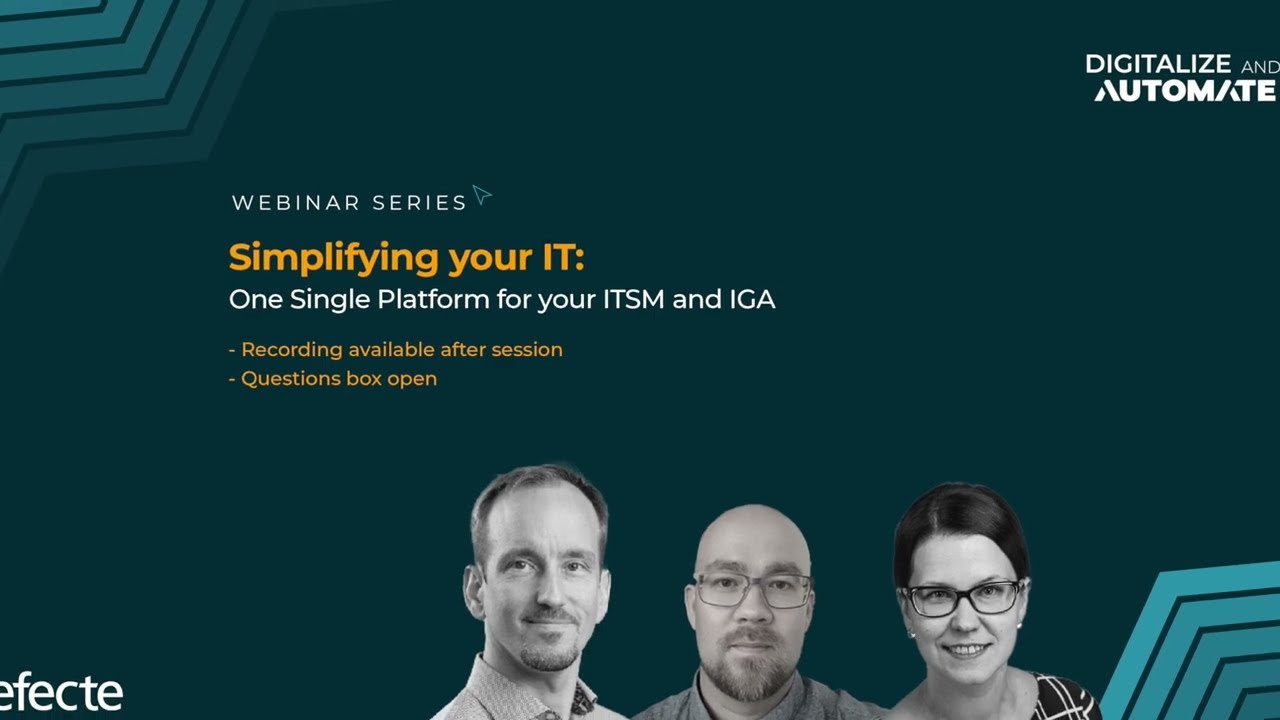 DIGITALIZE AND
AUTOMATE

WEBINAR SERIES

Simplifying your IT:
One Single Platform for your ITSM and IGA

- Recording available after session
- Questions box open

efecte